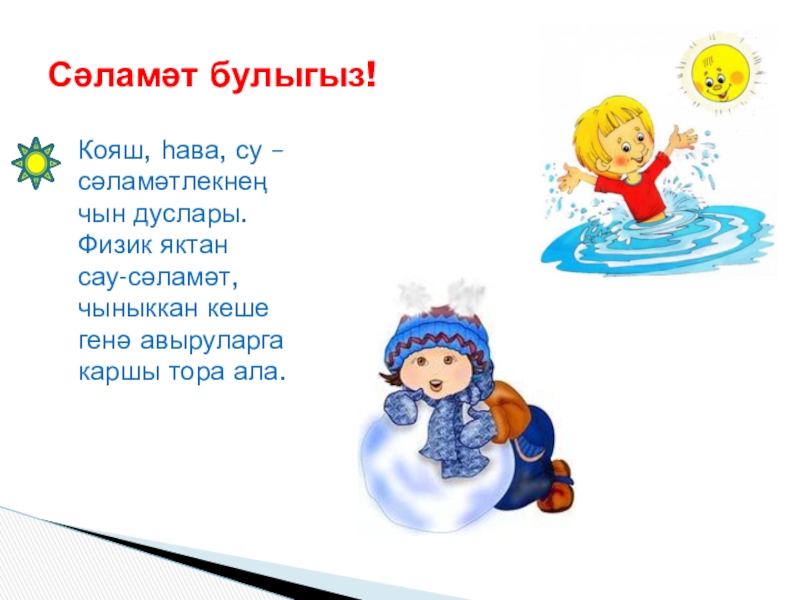 Сәламәт булыгыз!

Кояш, һава, су – сәламәтлекнең чын дуслары. Физик яктан сау-сәламәт, чыныккан кеше генә авыруларга каршы тора ала.